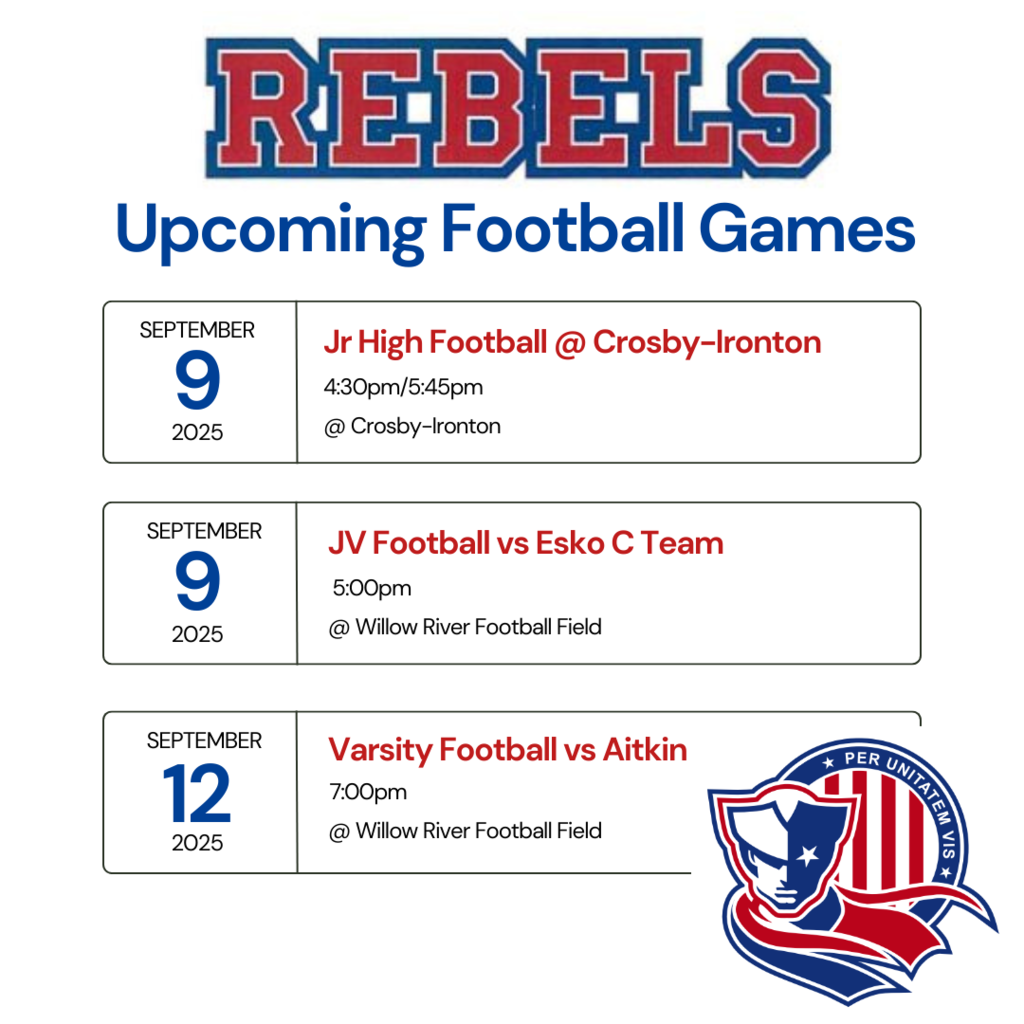 REBELS

Upcoming Football Games

SEPTEMBER
9
2025

Jr High Football @ Crosby-Ironton
4:30pm/5:45pm
@ Crosby-Ironton

SEPTEMBER
9
2025

JV Football vs Esko C Team
5:00pm
@ Willow River Football Field

SEPTEMBER
12
2025

Varsity Football vs Aitkin
7:00pm
@ Willow River Football Field

PER UNITATEM VIS